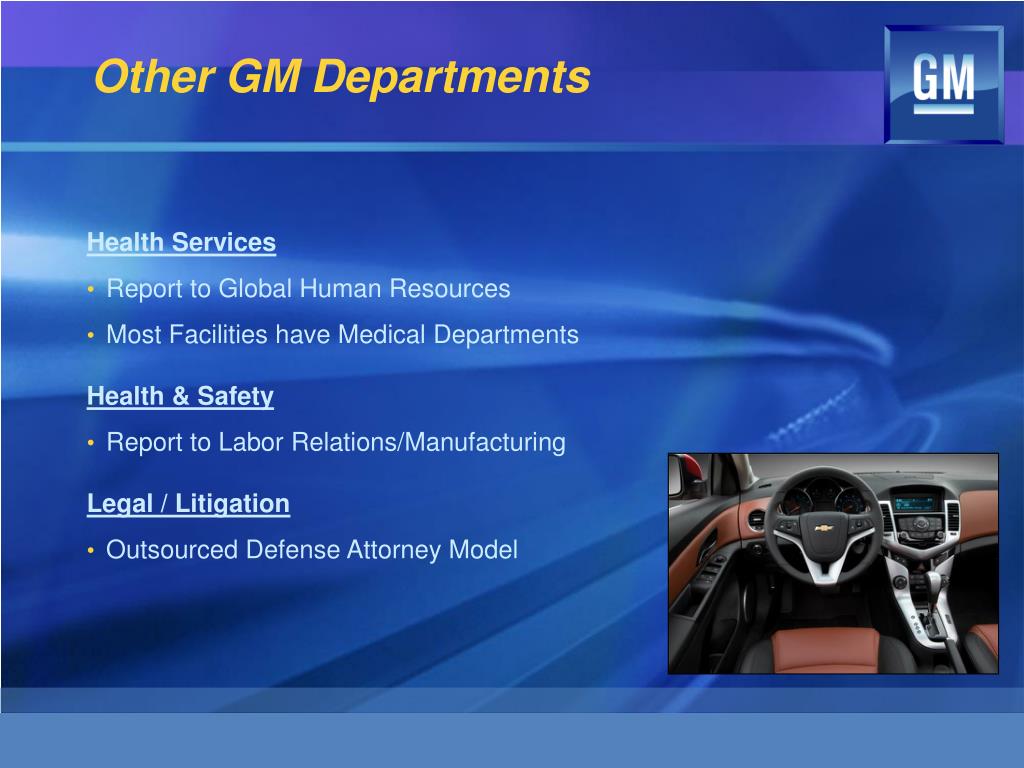 Other GM Departments

GM

Health Services

• Report to Global Human Resources
• Most Facilities have Medical Departments

Health & Safety

• Report to Labor Relations/Manufacturing

Legal / Litigation

• Outsourced Defense Attorney Model